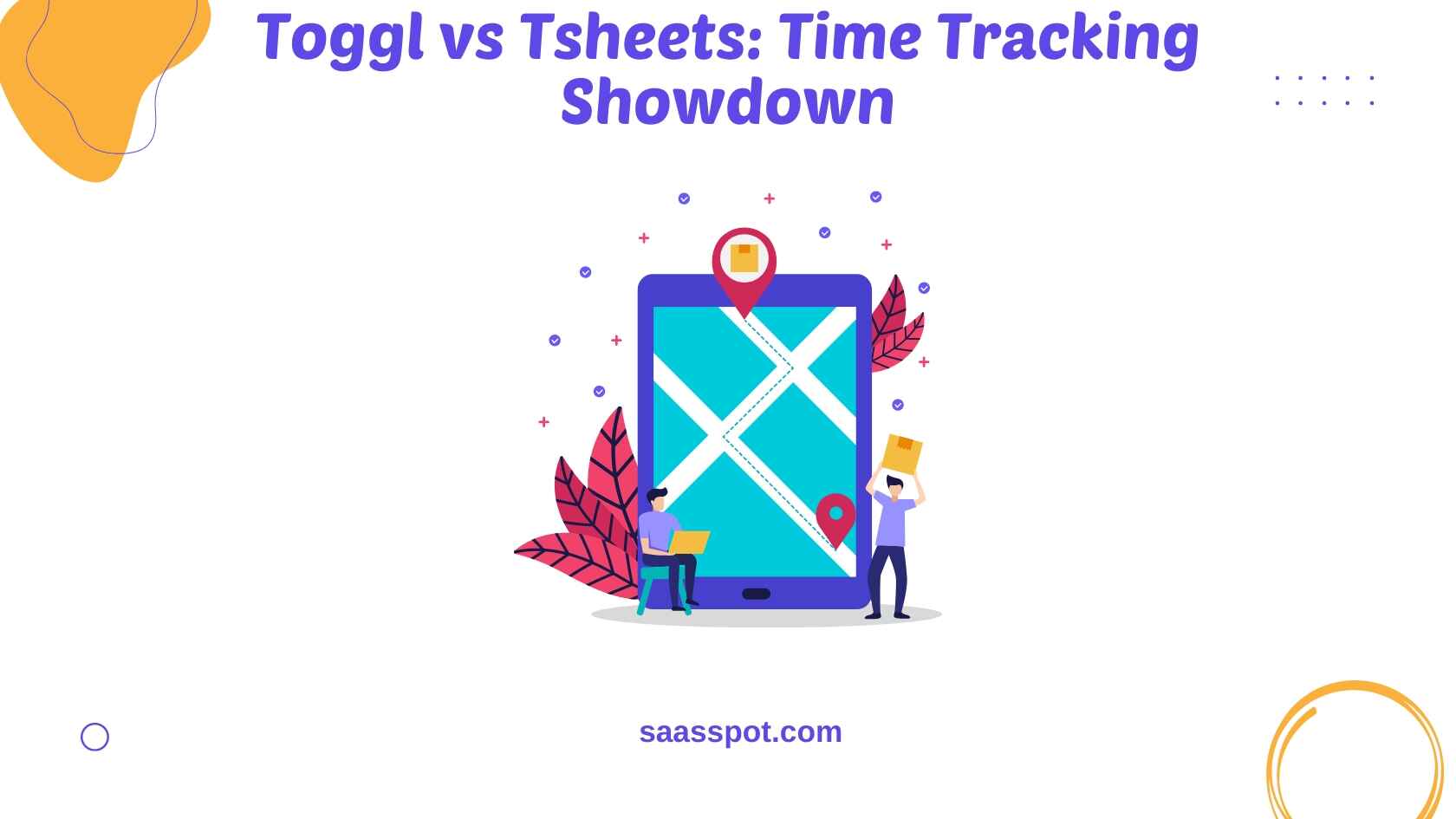 Toggl vs Tsheets: Time Tracking Showdown

saasspot.com